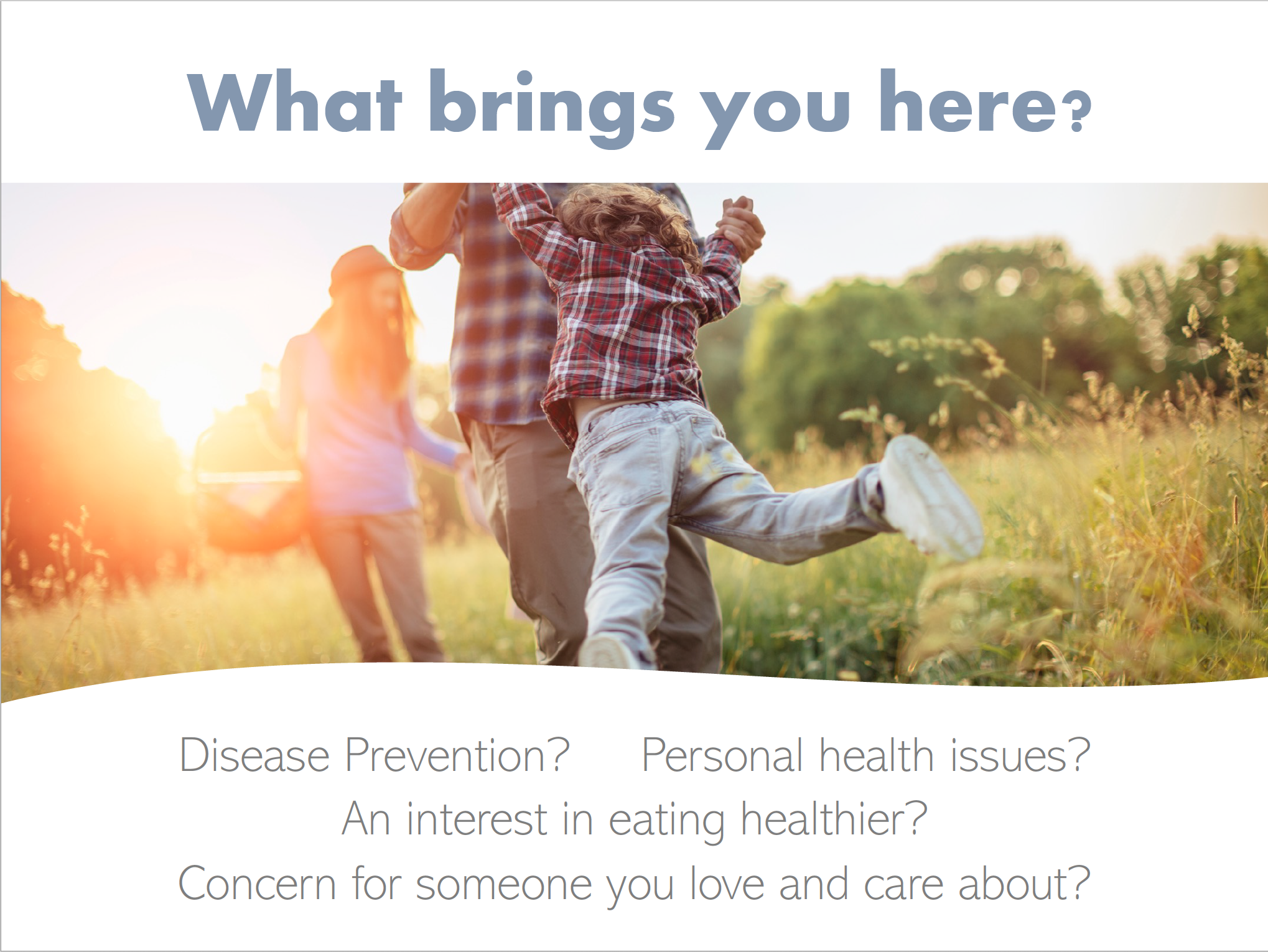 What brings you here?

Disease Prevention? Personal health issues?
An interest in eating healthier?
Concern for someone you love and care about?